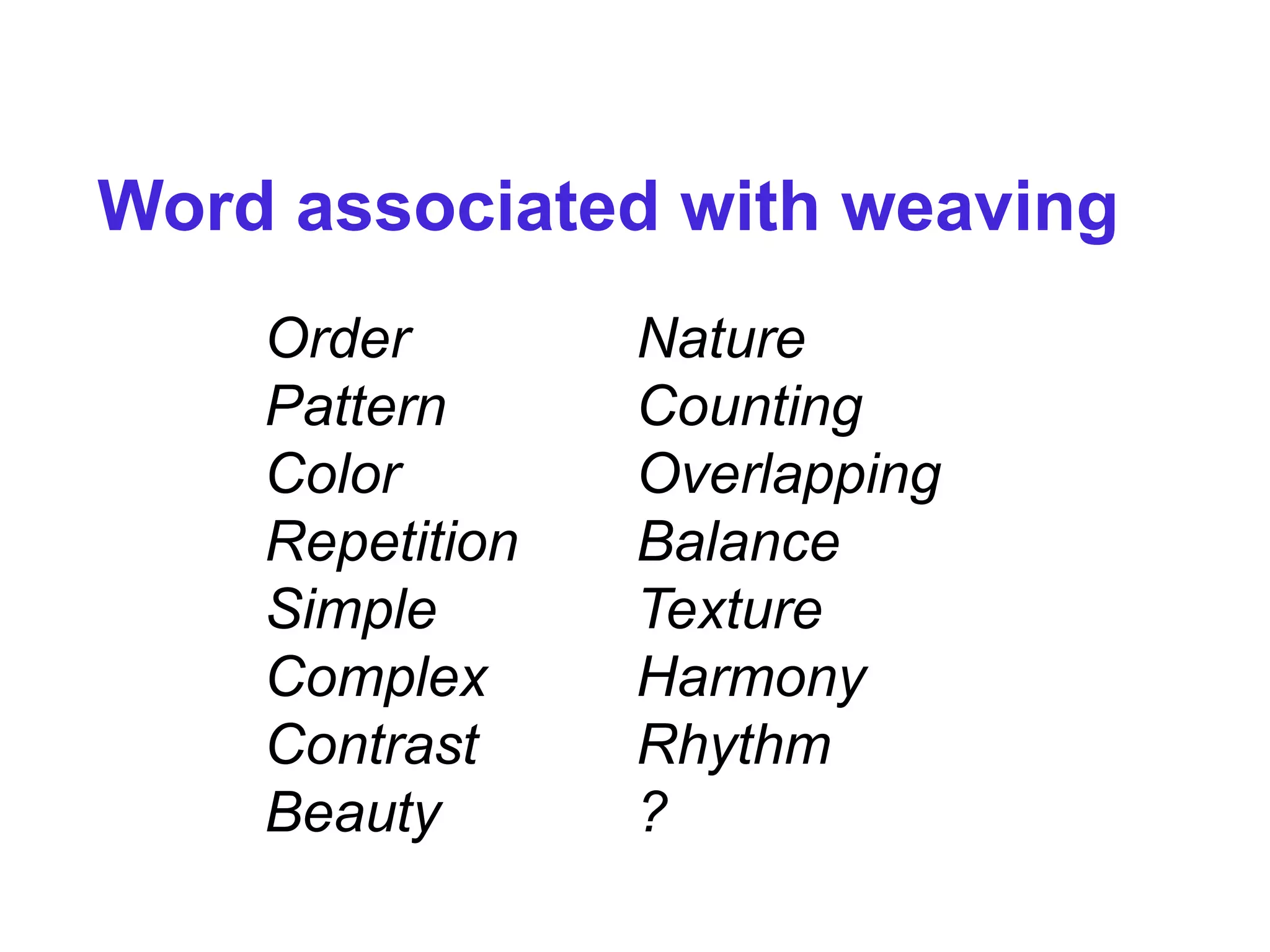 Word associated with weaving

Order
Pattern
Color
Repetition
Simple
Complex
Contrast
Beauty

Nature
Counting
Overlapping
Balance
Texture
Harmony
Rhythm
?